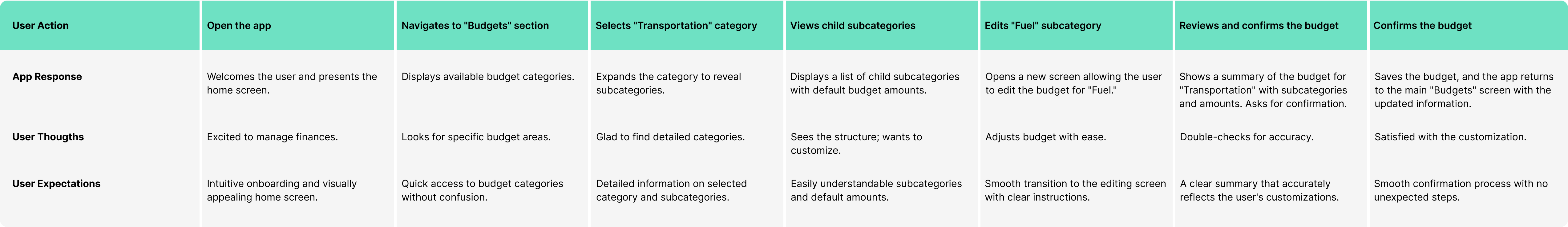 | User Action | Open the app | Navigates to "Budgets" section | Selects "Transportation" category | Views child subcategories | Edits "Fuel" subcategory | Reviews and confirms the budget | Confirms the budget |
|---|---|---|---|---|---|---|---|
| App Response | Welcomes the user and presents the home screen. | Displays available budget categories. | Expands the category to reveal subcategories. | Displays a list of child subcategories with default budget amounts. | Opens a new screen allowing the user to edit the budget for "Fuel." | Shows a summary of the budget for "Transportation" with subcategories and amounts. Asks for confirmation. | Saves the budget, and the app returns to the main "Budgets" screen with the updated information. |
| User Thougths | Excited to manage finances. | Looks for specific budget areas. | Glad to find detailed categories. | Sees the structure; wants to customize. | Adjusts budget with ease. | Double-checks for accuracy. | Satisfied with the customization. |
| User Expectations | Intuitive onboarding and visually appealing home screen. | Quick access to budget categories without confusion. | Detailed information on selected category and subcategories. | Easily understandable subcategories and default amounts. | Smooth transition to the editing screen with clear instructions. | A clear summary that accurately reflects the user's customizations. | Smooth confirmation process with no unexpected steps. |